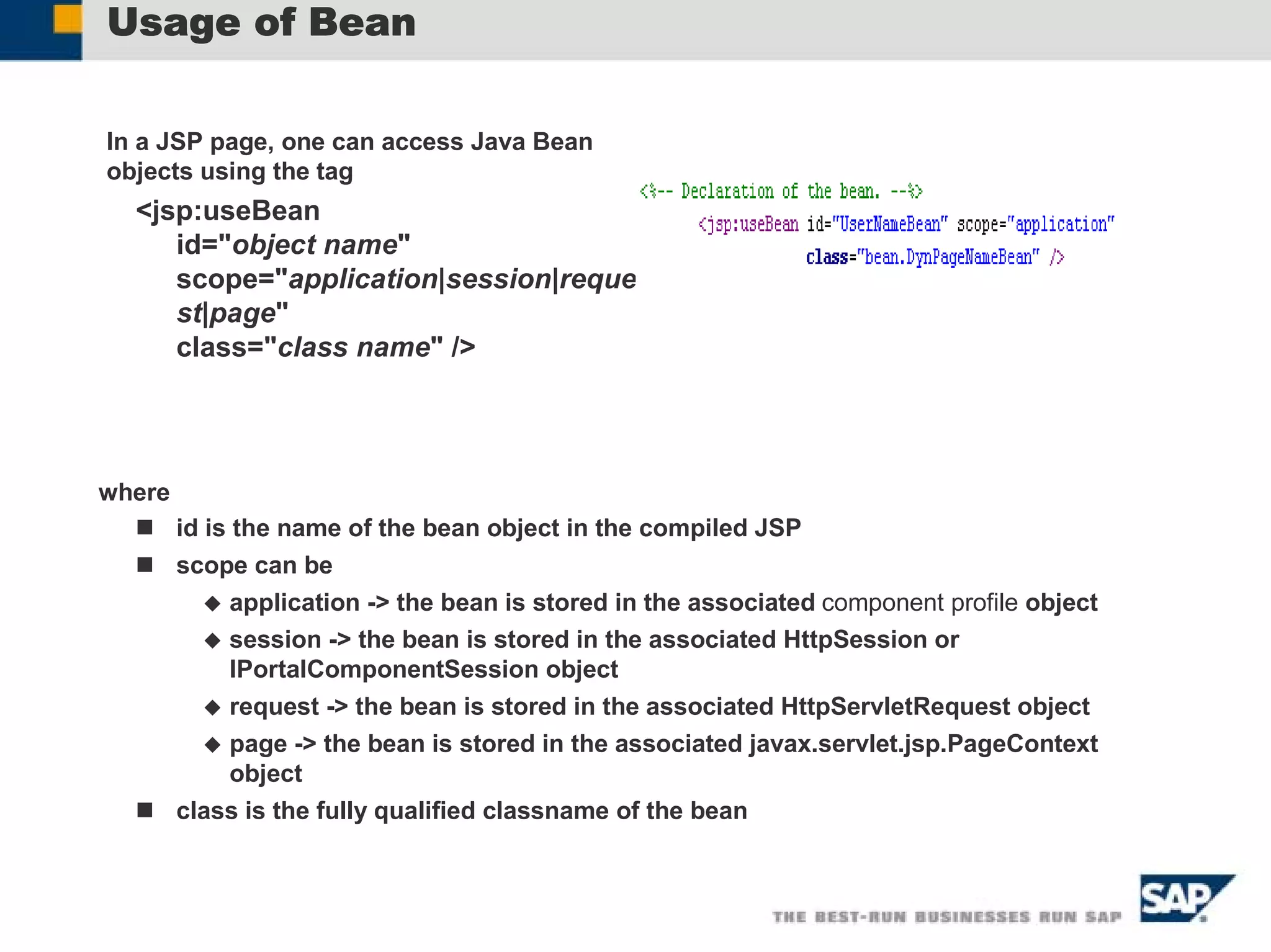 Usage of Bean

In a JSP page, one can access Java Bean objects using the tag

<jsp:useBean
id="object name"
scope="application|session|request|page"
class="class name" />

<%-- Declaration of the bean. --%>
<jsp:useBean id="UserNameBean" scope="application"
class="bean.DynPageNameBean" />

where

■ id is the name of the bean object in the compiled JSP
■ scope can be
◆ application -> the bean is stored in the associated component profile object
◆ session -> the bean is stored in the associated HttpSession or IPortalComponentSession object
◆ request -> the bean is stored in the associated HttpServletRequest object
◆ page -> the bean is stored in the associated javax.servlet.jsp.PageContext object
■ class is the fully qualified classname of the bean

THE BEST-RUN BUSINESSES RUN SAP
SAP